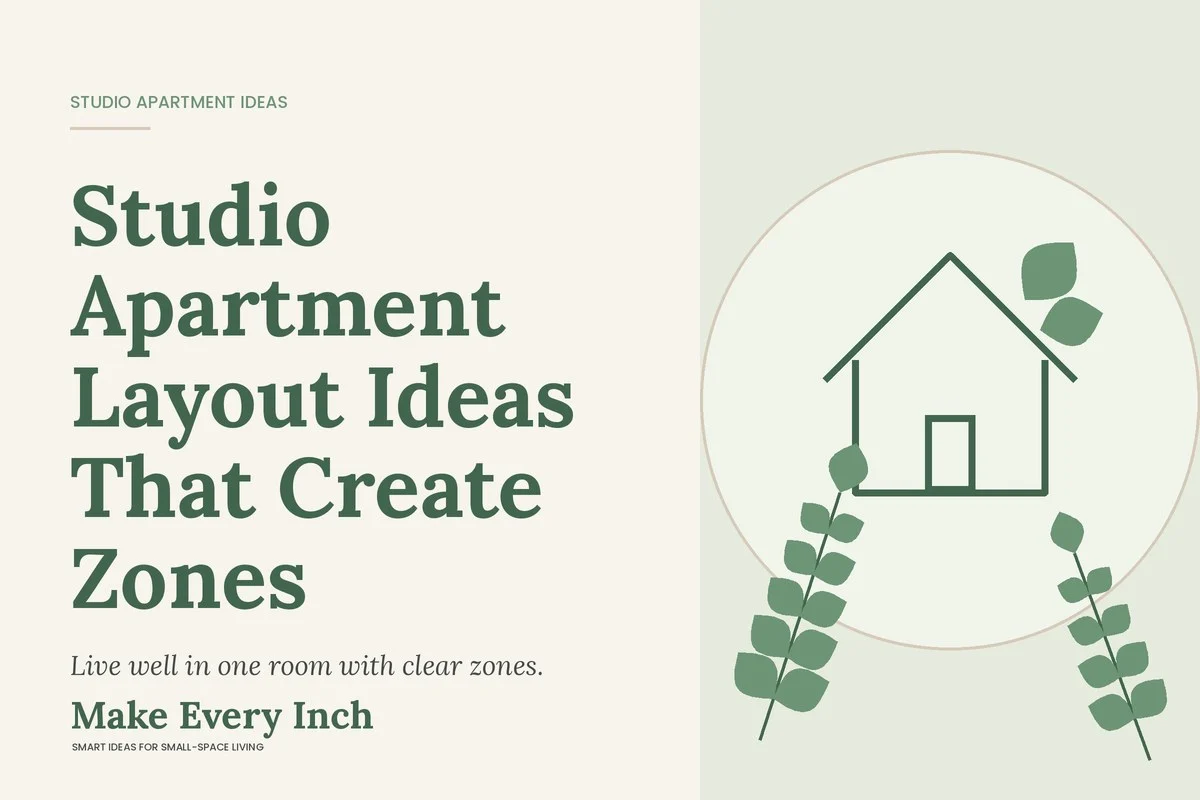 STUDIO APARTMENT IDEAS

Studio Apartment Layout Ideas That Create Zones

Live well in one room with clear zones.

Make Every Inch

SMART IDEAS FOR SMALL-SPACE LIVING